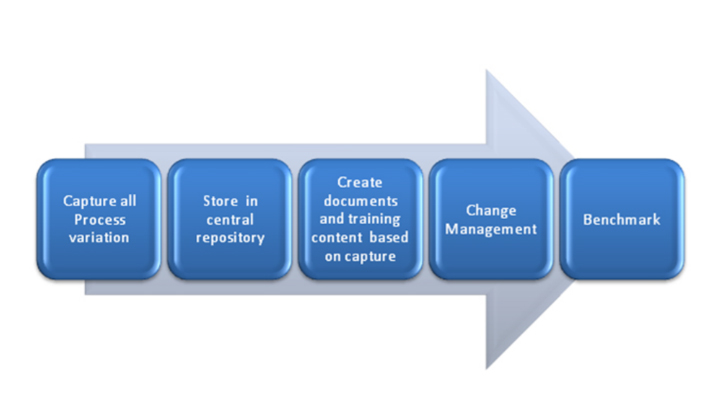 Capture all Process variation

Store in central repository

Create documents and training content based on capture

Change Management

Benchmark